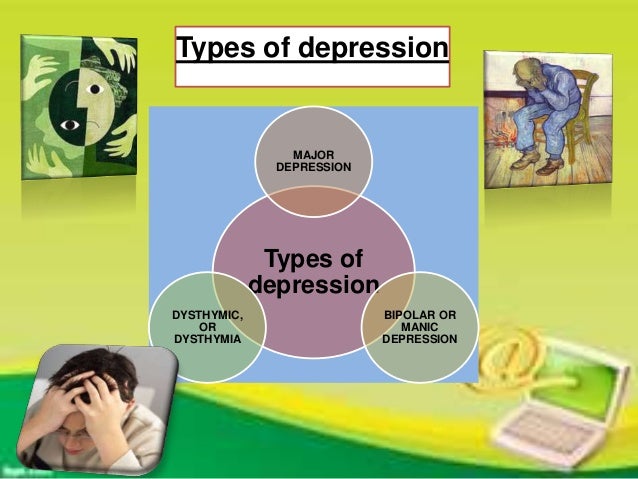 Types of depression

MAJOR DEPRESSION

Types of depression

DYSTHYMIC, OR DYSTHYMIA

BIPOLAR OR MANIC DEPRESSION